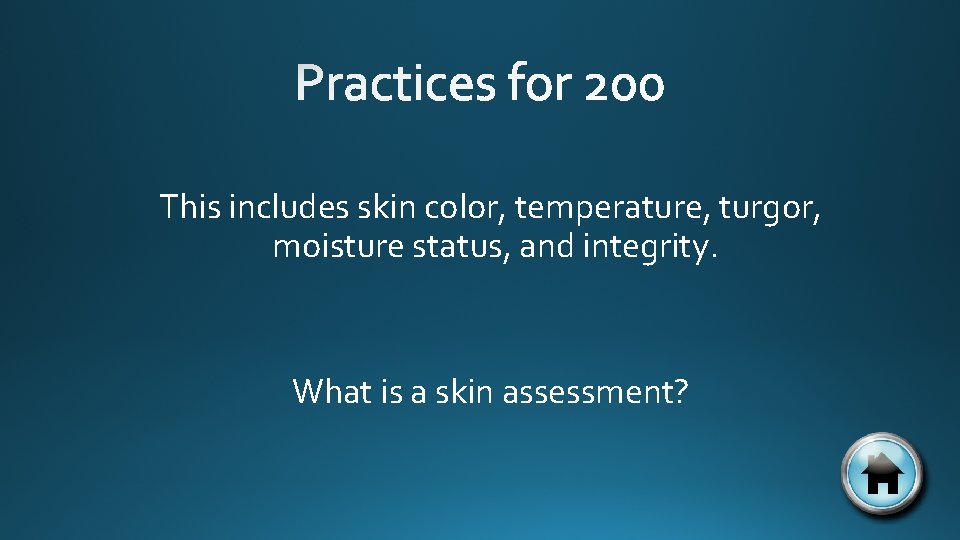 Practices for 200

This includes skin color, temperature, turgor, moisture status, and integrity.

What is a skin assessment?